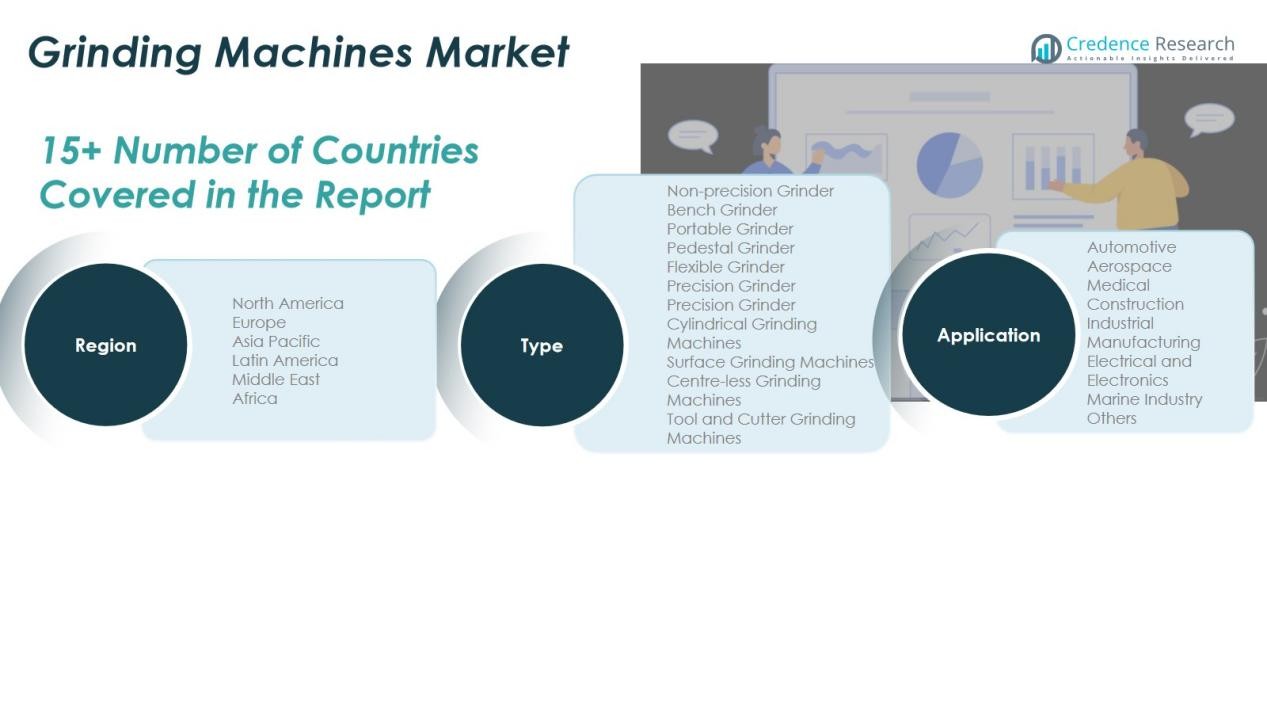 Grinding Machines Market

Credence Research
Actionable Insights Delivered

15+ Number of Countries Covered in the Report

Region

North America
Europe
Asia Pacific
Latin America
Middle East
Africa

Type

Non-precision Grinder
Bench Grinder
Portable Grinder
Pedestal Grinder
Flexible Grinder
Precision Grinder
Precision Grinder
Cylindrical Grinding Machines
Surface Grinding Machines
Centre-less Grinding Machines
Tool and Cutter Grinding Machines

Application

Automotive
Aerospace
Medical
Construction
Industrial
Manufacturing
Electrical and Electronics
Marine Industry
Others